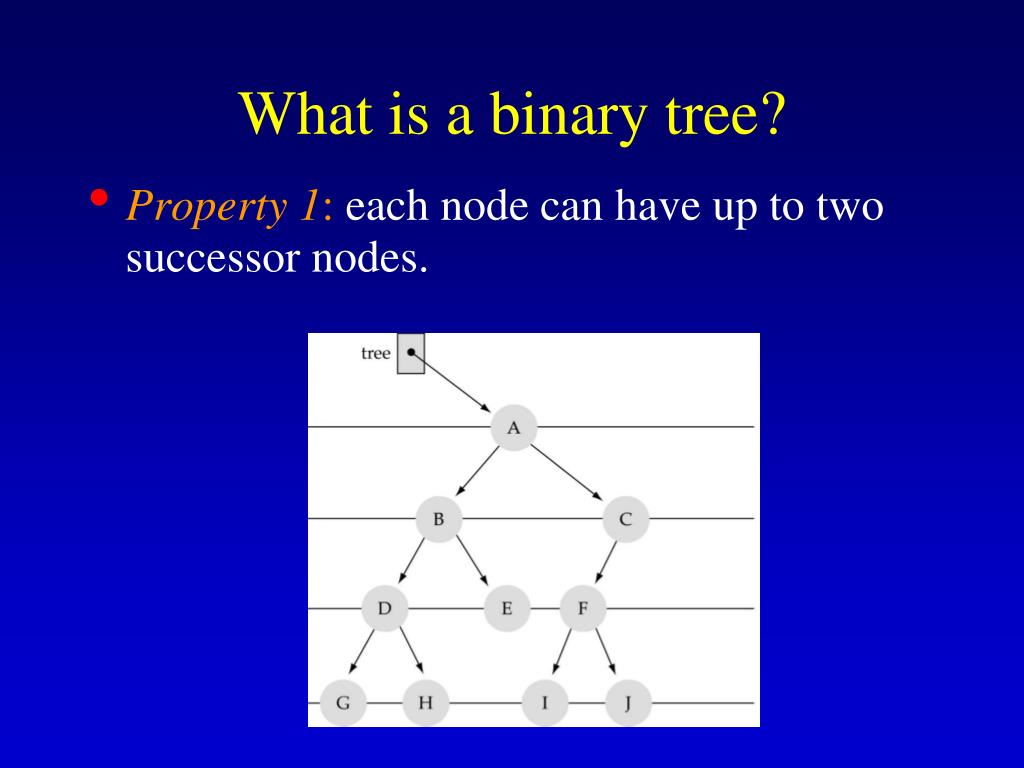 What is a binary tree?

• Property 1: each node can have up to two successor nodes.

tree

A

B

C

D

E

F

G

H

I

J